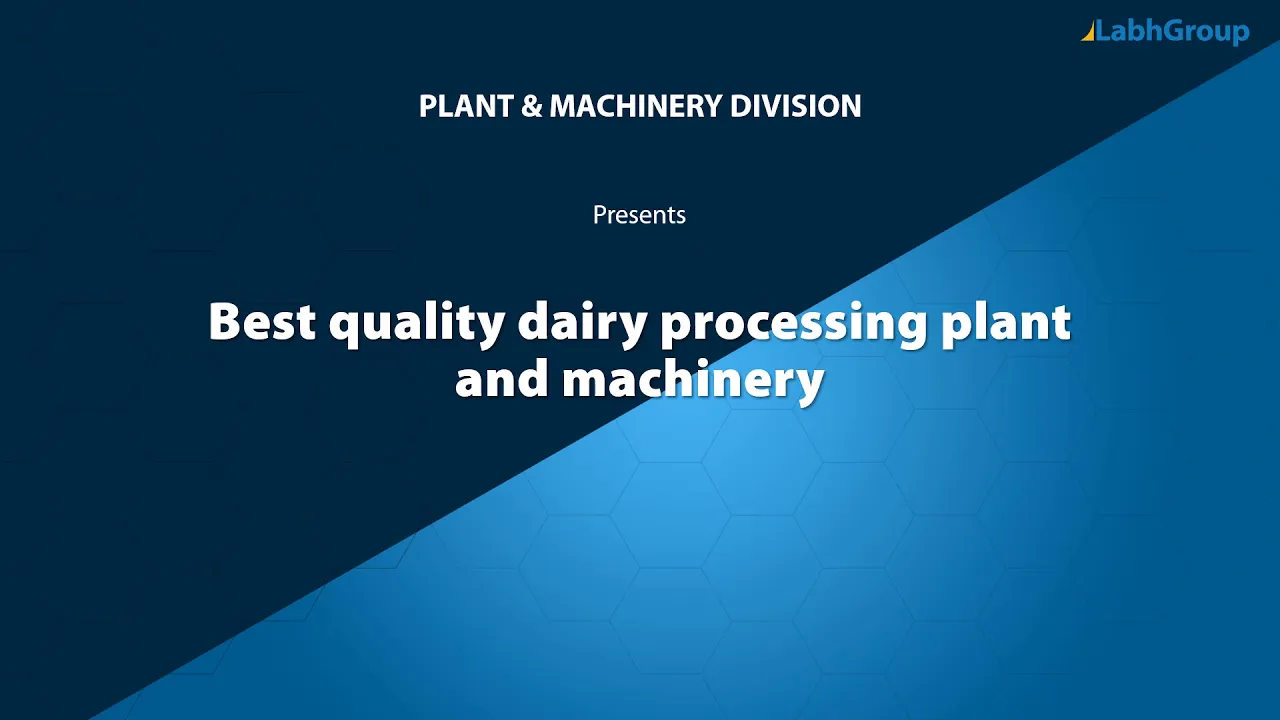 LabhGroup

PLANT & MACHINERY DIVISION

Presents

Best quality dairy processing plant and machinery